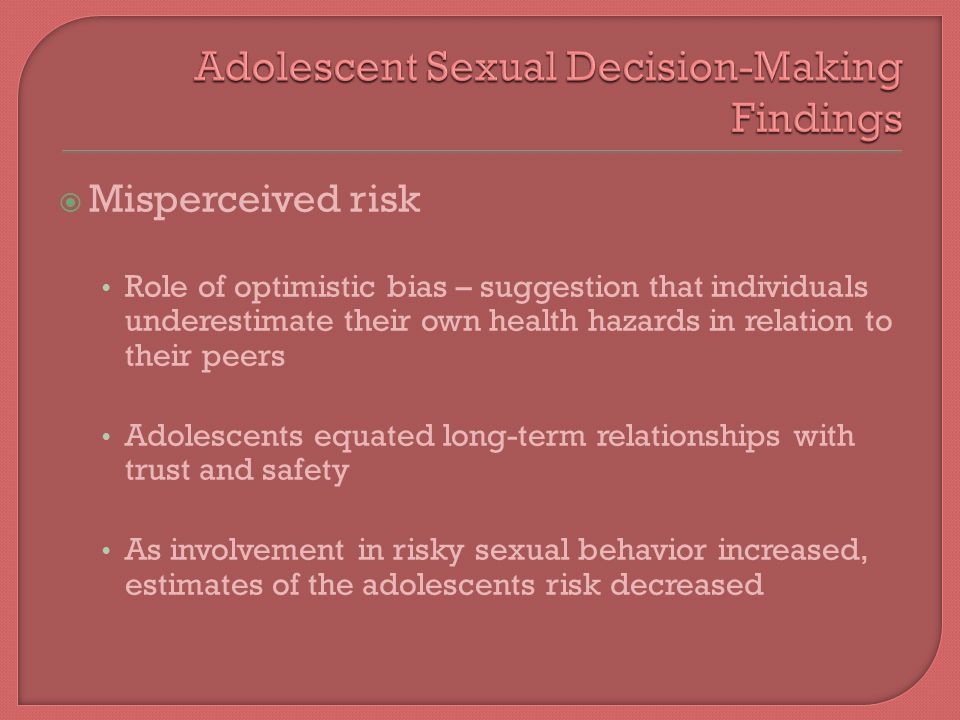 Adolescent Sexual Decision-Making Findings

Misperceived risk

• Role of optimistic bias – suggestion that individuals underestimate their own health hazards in relation to their peers

• Adolescents equated long-term relationships with trust and safety

• As involvement in risky sexual behavior increased, estimates of the adolescents risk decreased